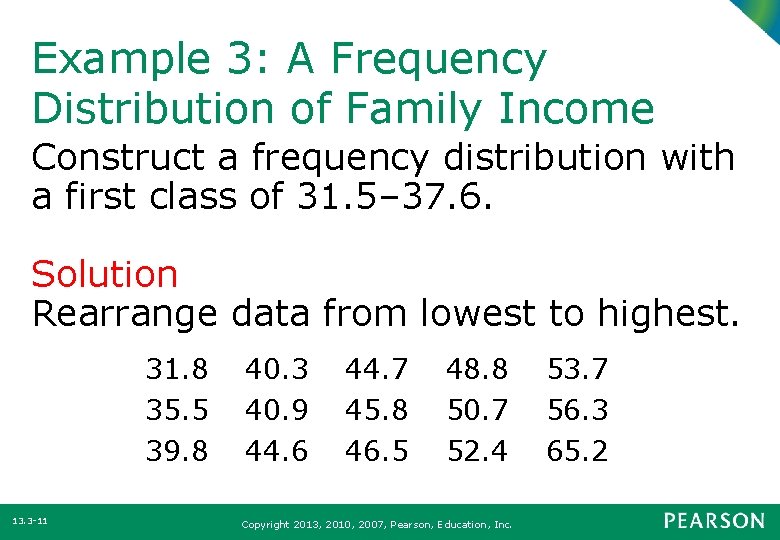 Example 3: A Frequency Distribution of Family Income

Construct a frequency distribution with a first class of 31.5–37.6.

Solution

Rearrange data from lowest to highest.

| 31.8 | 40.3 | 44.7 | 48.8 | 53.7 |
|---|---|---|---|---|
| 35.5 | 40.9 | 45.8 | 50.7 | 56.3 |
| 39.8 | 44.6 | 46.5 | 52.4 | 65.2 |

13.3-11

Copyright 2013, 2010, 2007, Pearson, Education, Inc.

PEARSON